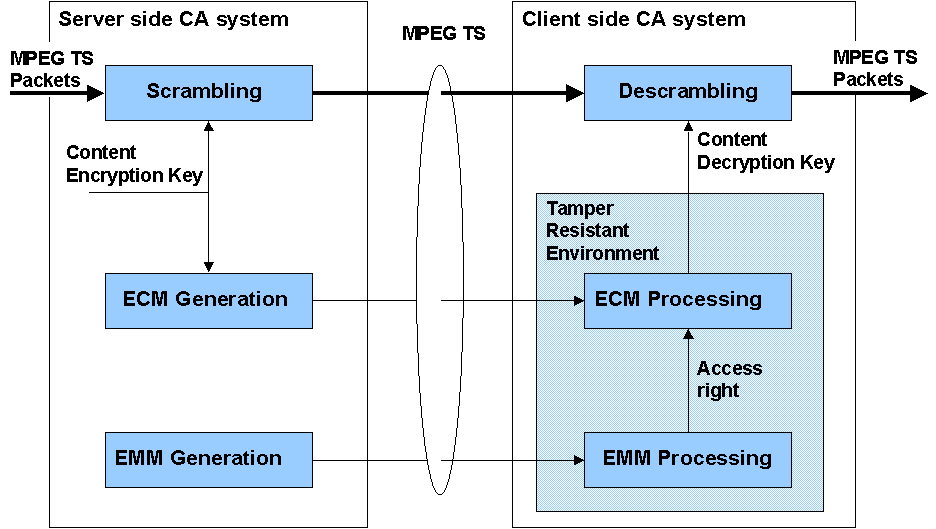 Server side CA system

MPEG TS Packets

Scrambling

Content Encryption Key

ECM Generation

EMM Generation

MPEG TS

Client side CA system

Descrambling

MPEG TS Packets

Content Decryption Key

Tamper Resistant Environment

ECM Processing

Access right

EMM Processing